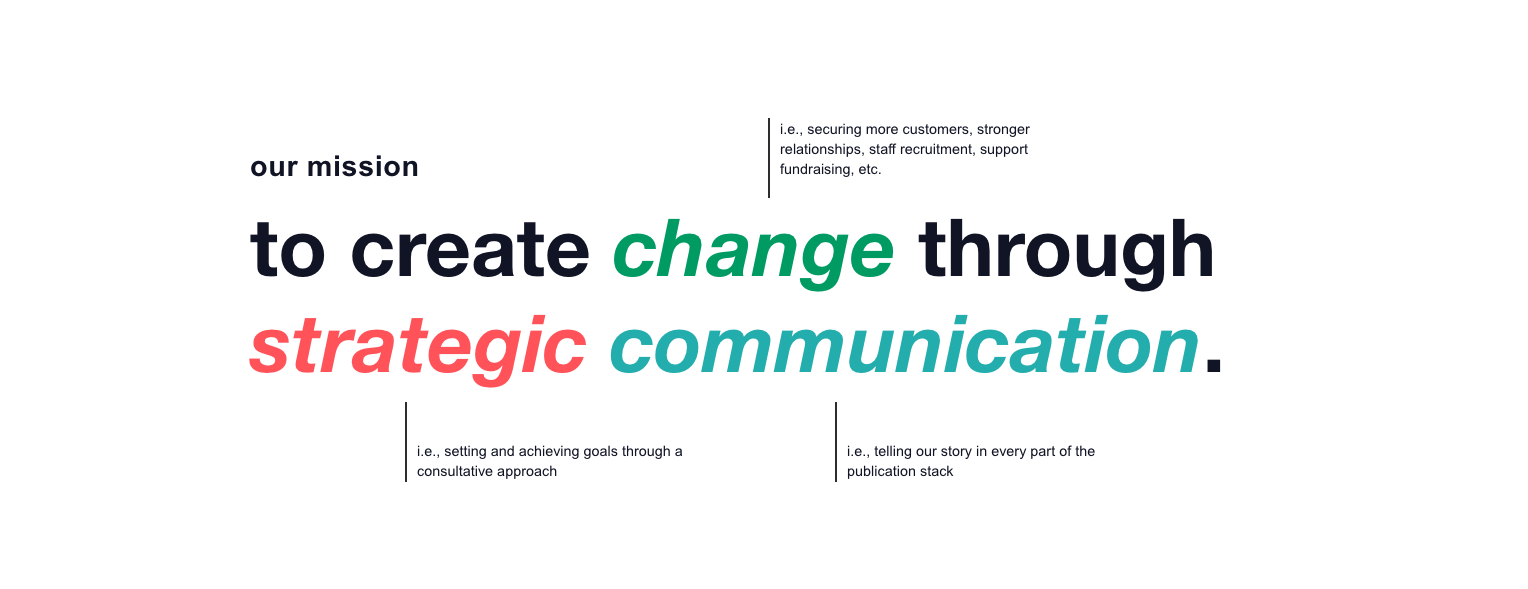 our mission

i.e., securing more customers, stronger relationships, staff recruitment, support fundraising, etc.

to create change through strategic communication.

i.e., setting and achieving goals through a consultative approach

i.e., telling our story in every part of the publication stack